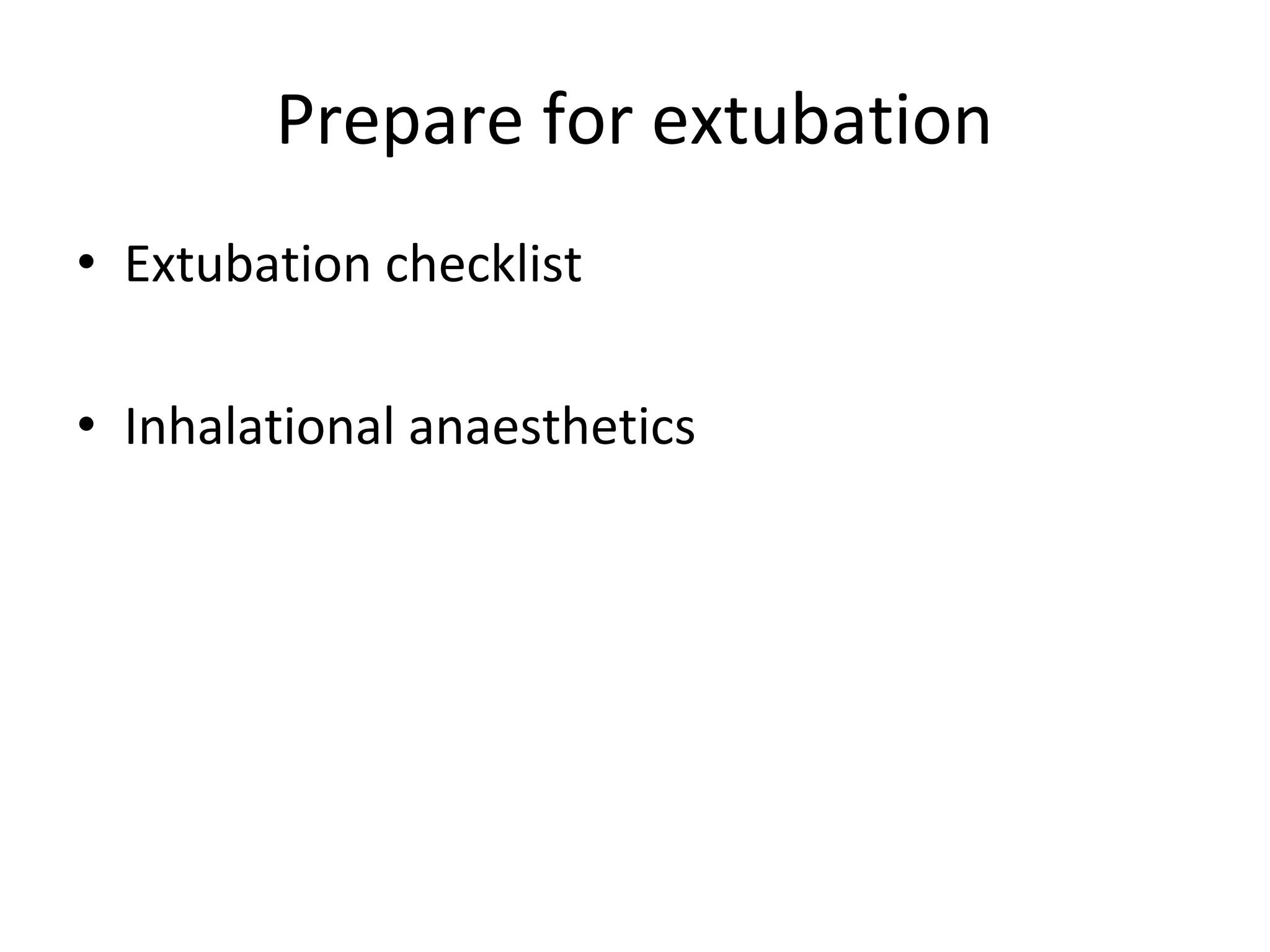 Prepare for extubation

• Extubation checklist

• Inhalational anaesthetics